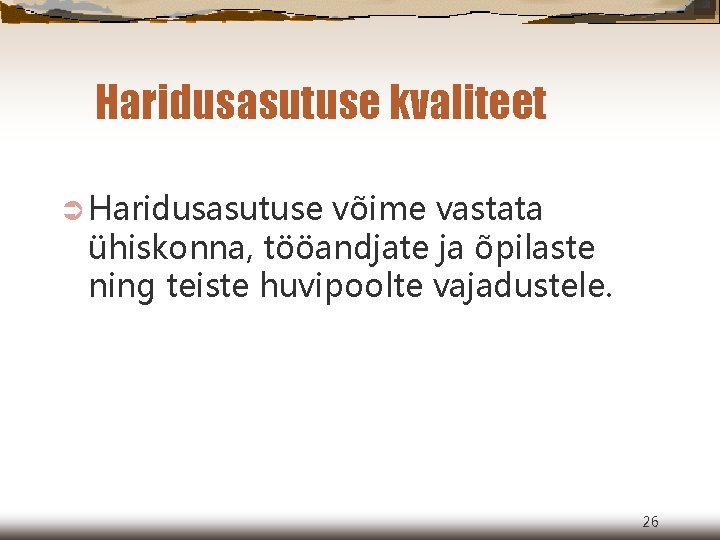 Haridusasutuse kvaliteet

Haridusasutuse võime vastata ühiskonna, tööandjate ja õpilaste ning teiste huvipoolte vajadustele.

26